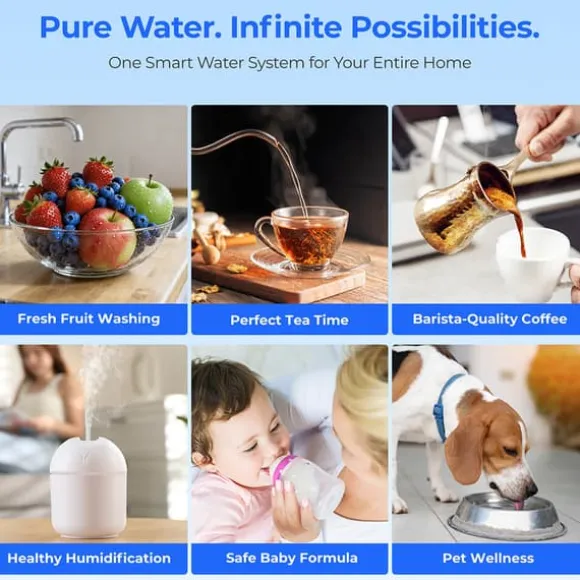 Pure Water. Infinite Possibilities.

One Smart Water System for Your Entire Home

Fresh Fruit Washing

Perfect Tea Time

Barista-Quality Coffee

Healthy Humidification

Safe Baby Formula

Pet Wellness